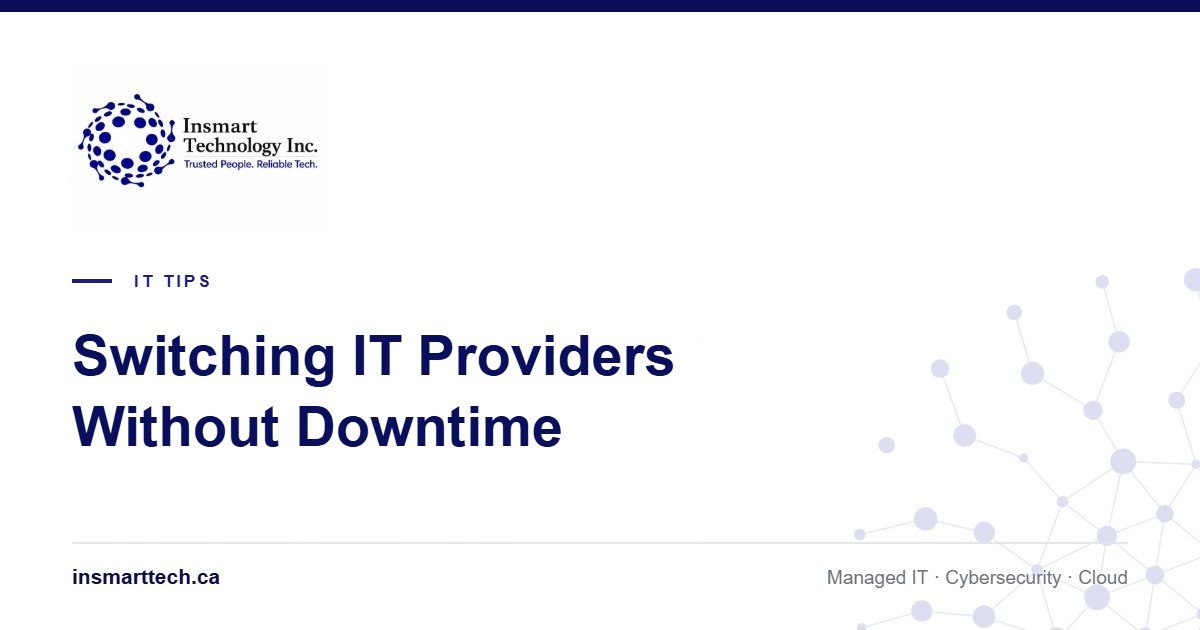 Insmart
Technology Inc.
Trusted People. Reliable Tech.

IT TIPS

Switching IT Providers Without Downtime

insmarttech.ca

Managed IT · Cybersecurity · Cloud